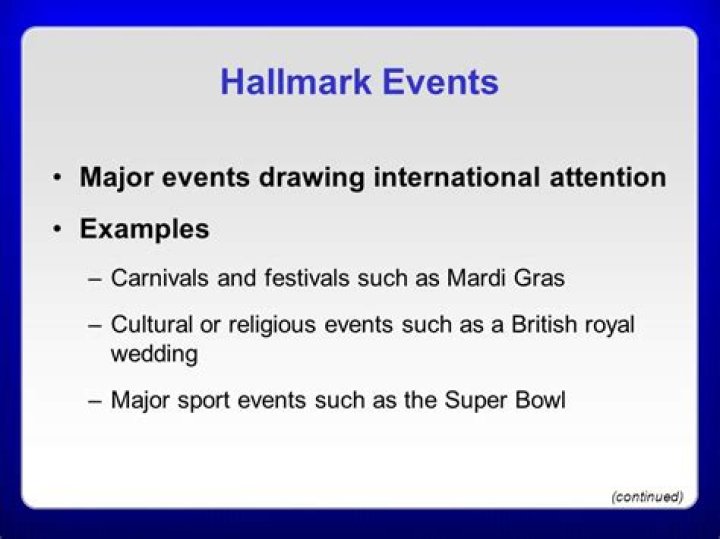 Hallmark Events

• Major events drawing international attention

• Examples

– Carnivals and festivals such as Mardi Gras

– Cultural or religious events such as a British royal wedding

– Major sport events such as the Super Bowl

(continued)